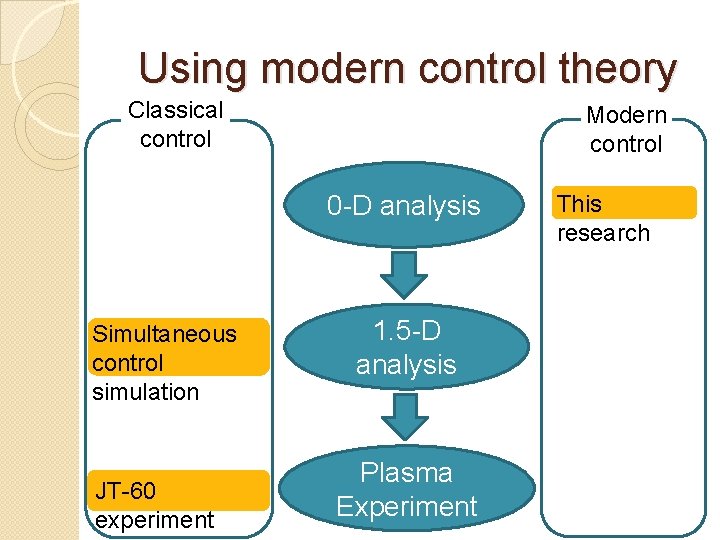 Using modern control theory

Classical control

Simultaneous control simulation

JT-60 experiment

0-D analysis

1.5-D analysis

Plasma Experiment

Modern control

This research